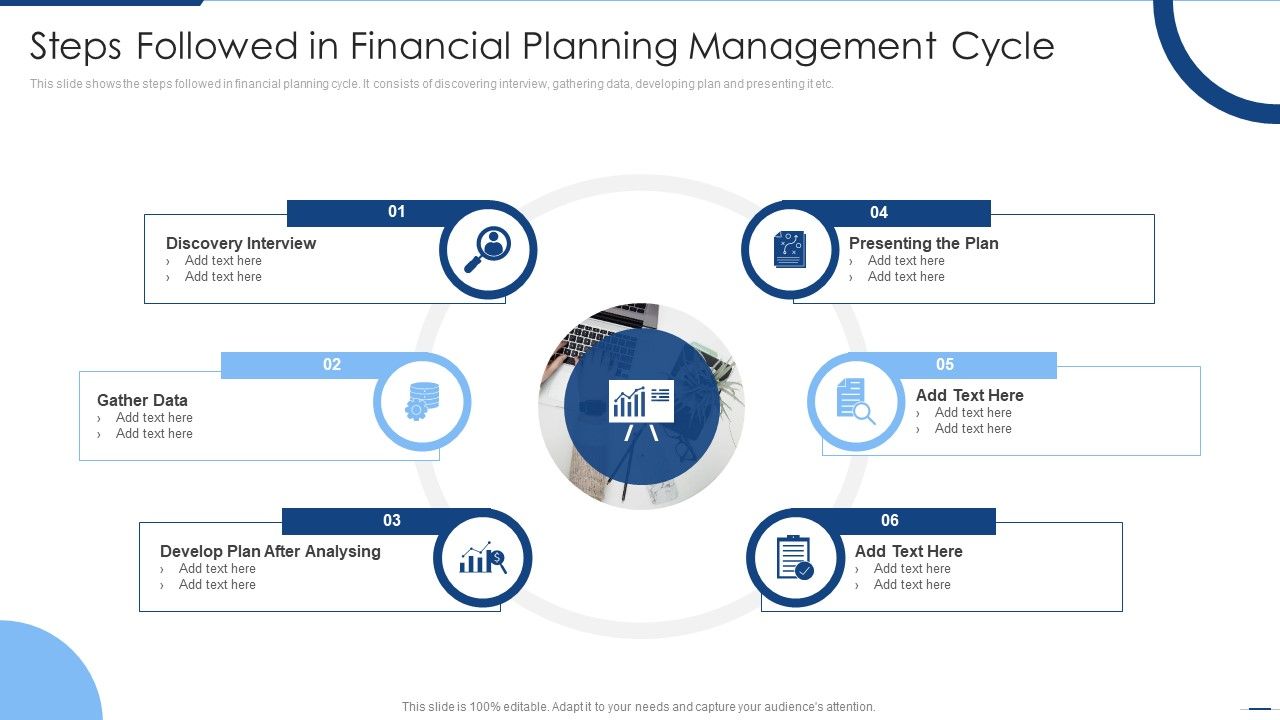 Steps Followed in Financial Planning Management Cycle

This slide shows the steps followed in financial planning cycle. It consists of discovering interview, gathering data, developing plan and presenting it etc.

01

Discovery Interview
› Add text here
› Add text here

02

Gather Data
› Add text here
› Add text here

03

Develop Plan After Analysing
› Add text here
› Add text here

04

Presenting the Plan
› Add text here
› Add text here

05

Add Text Here
› Add text here
› Add text here

06

Add Text Here
› Add text here
› Add text here

This slide is 100% editable. Adapt it to your needs and capture your audience's attention.